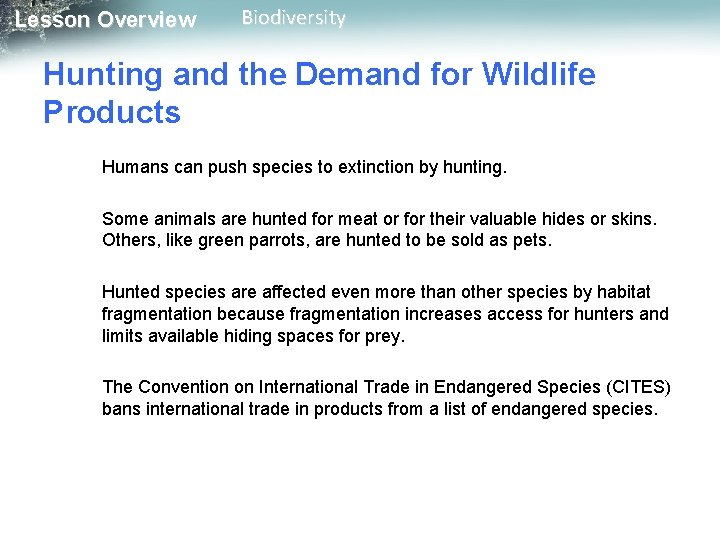 Lesson Overview Biodiversity

Hunting and the Demand for Wildlife Products

Humans can push species to extinction by hunting.

Some animals are hunted for meat or for their valuable hides or skins. Others, like green parrots, are hunted to be sold as pets.

Hunted species are affected even more than other species by habitat fragmentation because fragmentation increases access for hunters and limits available hiding spaces for prey.

The Convention on International Trade in Endangered Species (CITES) bans international trade in products from a list of endangered species.